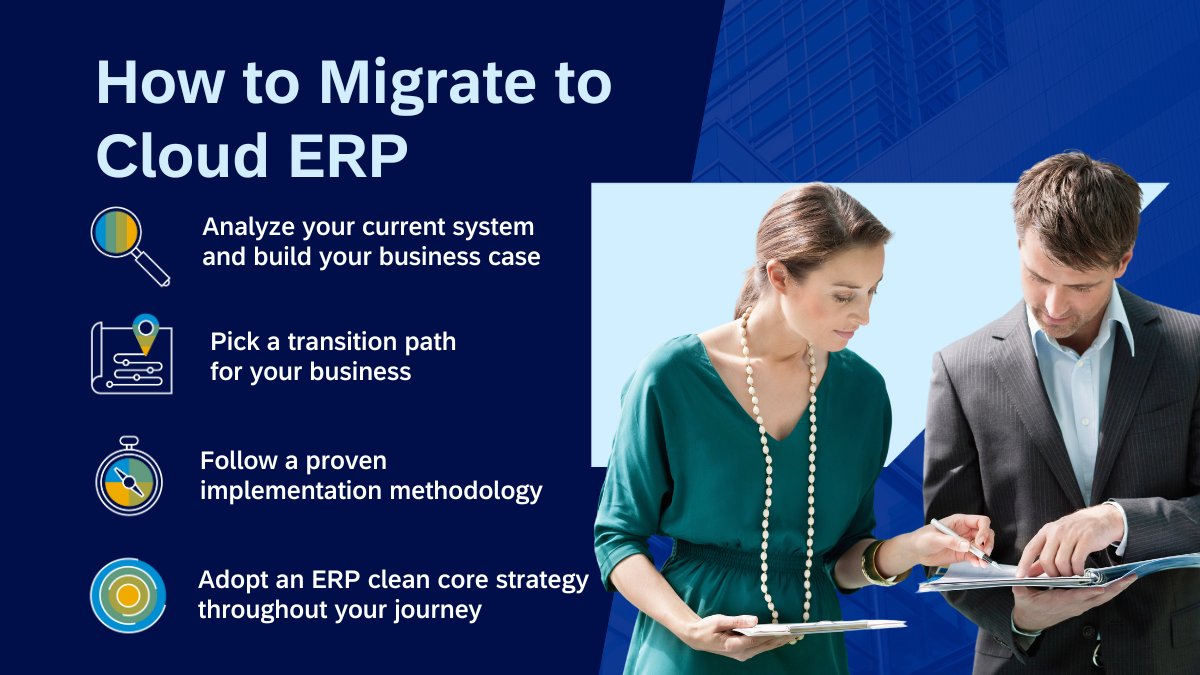 How to Migrate to Cloud ERP

Analyze your current system and build your business case

Pick a transition path for your business

Follow a proven implementation methodology

Adopt an ERP clean core strategy throughout your journey